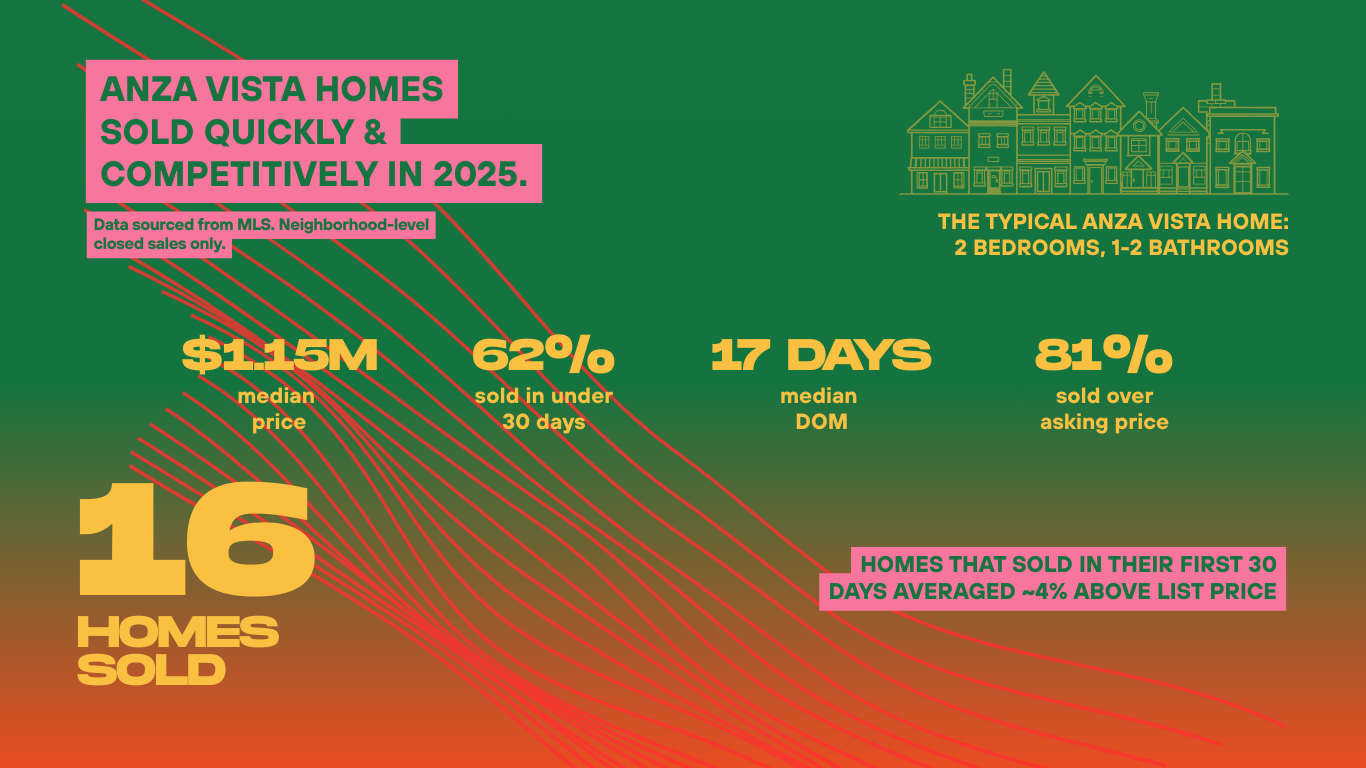 ANZA VISTA HOMES SOLD QUICKLY & COMPETITIVELY IN 2025.

Data sourced from MLS. Neighborhood-level closed sales only.

THE TYPICAL ANZA VISTA HOME: 2 BEDROOMS, 1-2 BATHROOMS

$1.15M
median price

62%
sold in under 30 days

17 DAYS
median DOM

81%
sold over asking price

16
HOMES SOLD

HOMES THAT SOLD IN THEIR FIRST 30 DAYS AVERAGED ~4% ABOVE LIST PRICE